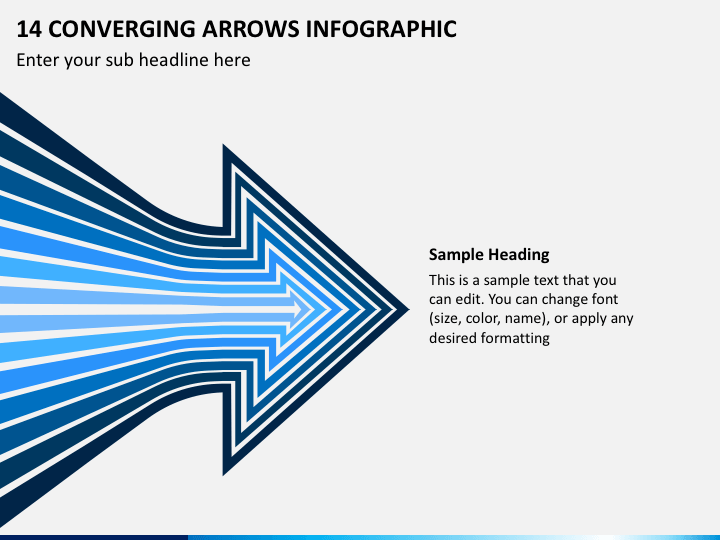 14 CONVERGING ARROWS INFOGRAPHIC

Enter your sub headline here

Sample Heading

This is a sample text that you can edit. You can change font (size, color, name), or apply any desired formatting